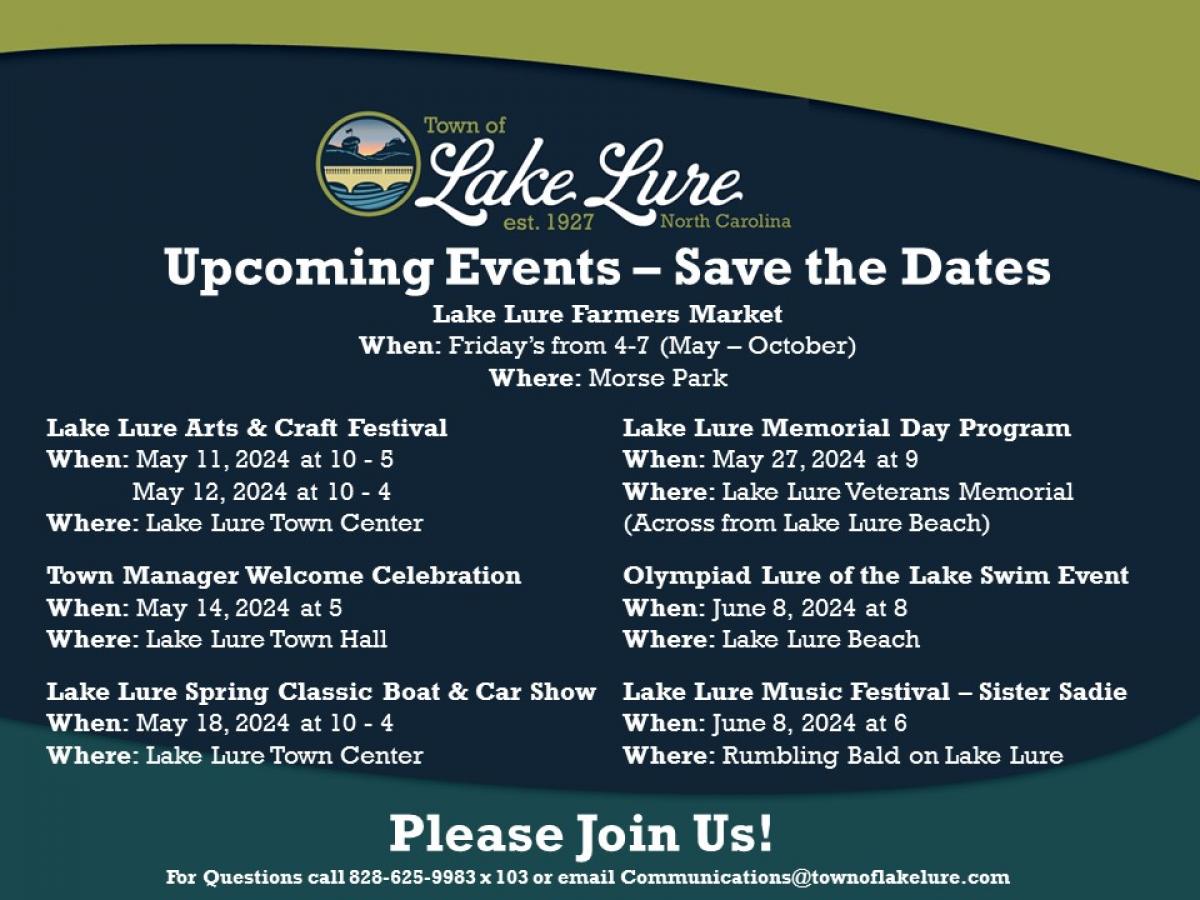 Town of
Lake Lure
est. 1927 North Carolina

Upcoming Events – Save the Dates

Lake Lure Farmers Market
When: Friday's from 4-7 (May – October)
Where: Morse Park

Lake Lure Arts & Craft Festival
When: May 11, 2024 at 10 - 5
May 12, 2024 at 10 - 4
Where: Lake Lure Town Center

Town Manager Welcome Celebration
When: May 14, 2024 at 5
Where: Lake Lure Town Hall

Lake Lure Spring Classic Boat & Car Show
When: May 18, 2024 at 10 - 4
Where: Lake Lure Town Center

Lake Lure Memorial Day Program
When: May 27, 2024 at 9
Where: Lake Lure Veterans Memorial (Across from Lake Lure Beach)

Olympiad Lure of the Lake Swim Event
When: June 8, 2024 at 8
Where: Lake Lure Beach

Lake Lure Music Festival – Sister Sadie
When: June 8, 2024 at 6
Where: Rumbling Bald on Lake Lure

Please Join Us!
For Questions call 828-625-9983 x 103 or email Communications@townoflakelure.com